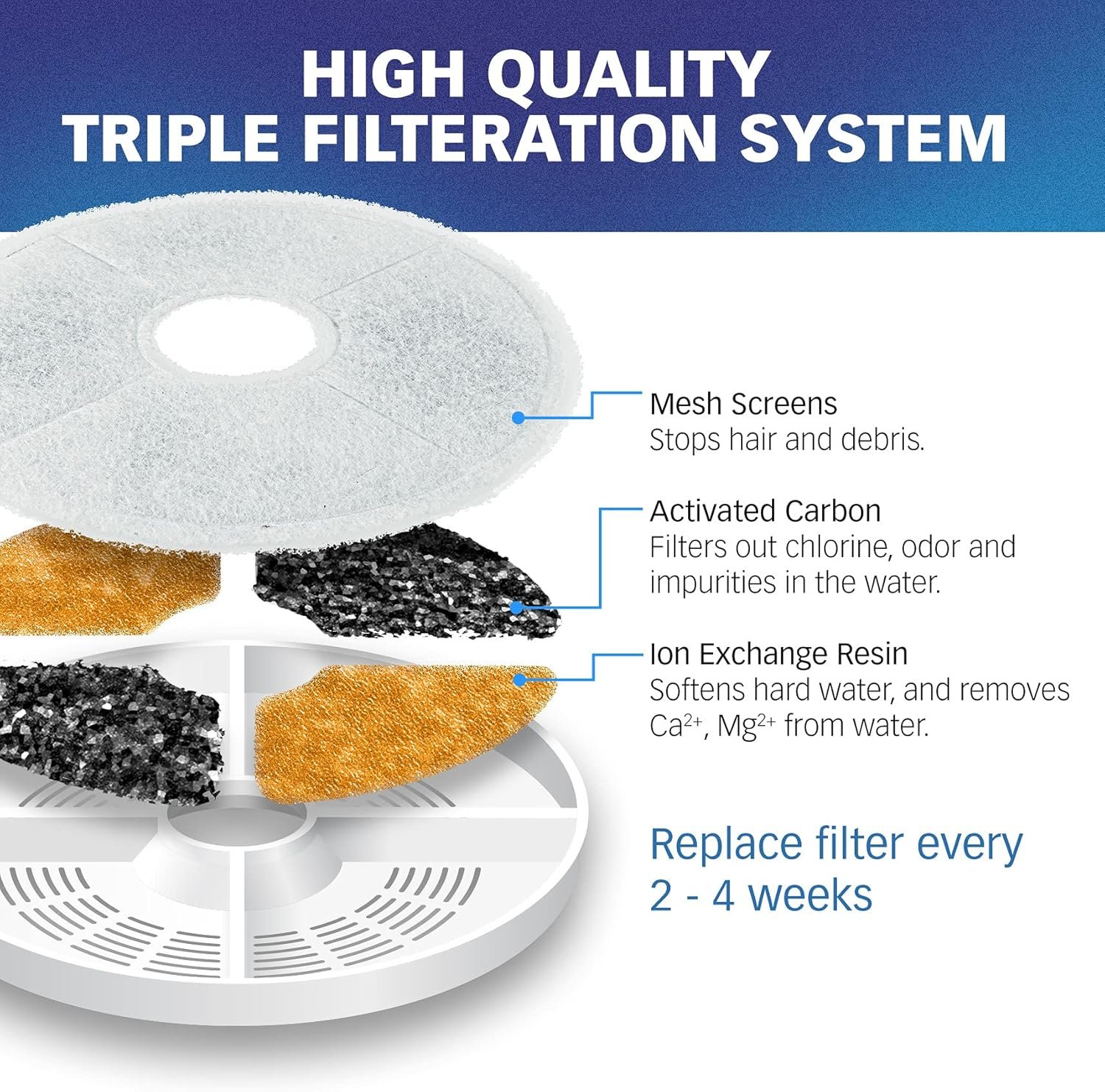 HIGH QUALITY
TRIPLE FILTERATION SYSTEM

Mesh Screens
Stops hair and debris.

Activated Carbon
Filters out chlorine, odor and impurities in the water.

Ion Exchange Resin
Softens hard water, and removes $Ca^{2+}$, $Mg^{2+}$ from water.

Replace filter every 2 - 4 weeks